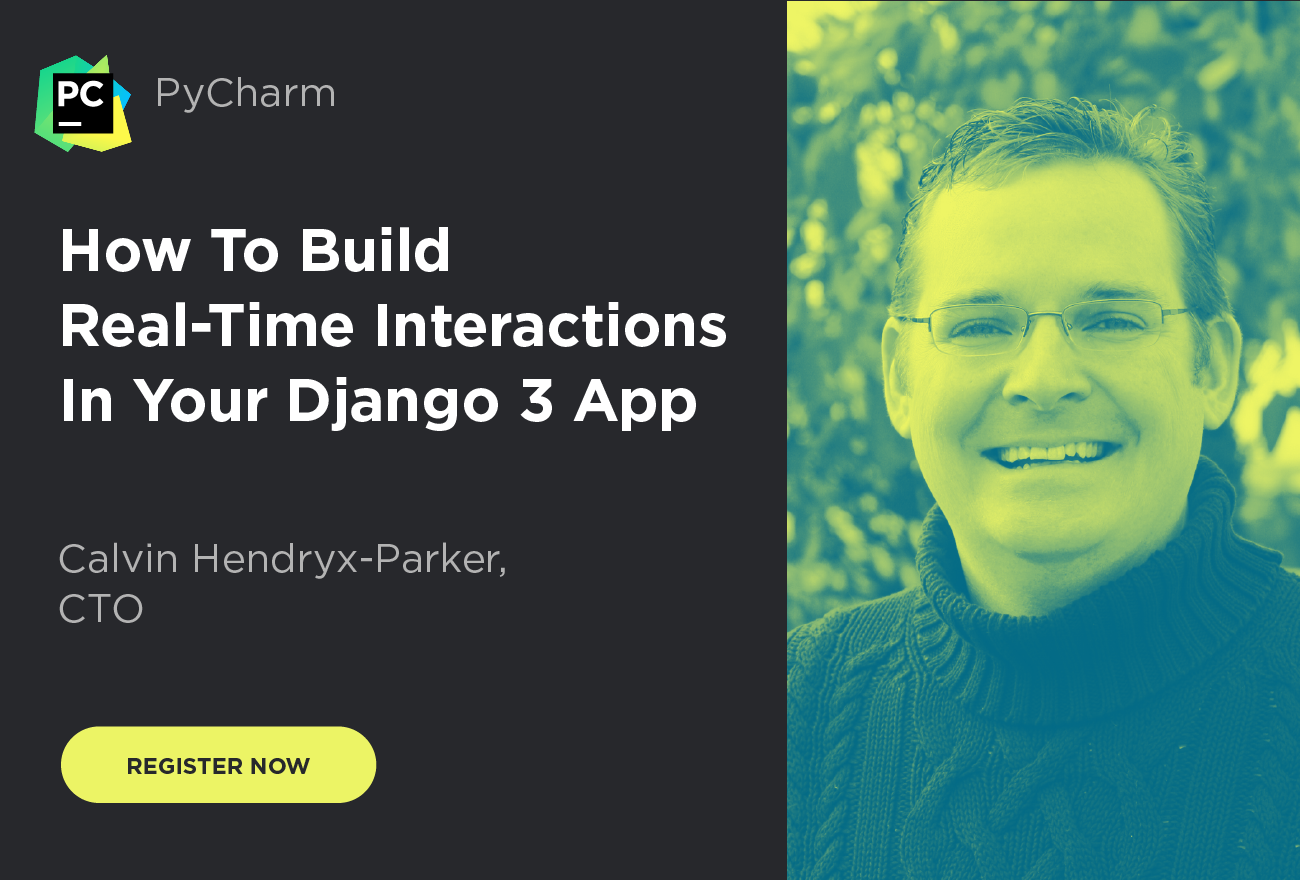 PC

PyCharm

How To Build Real-Time Interactions In Your Django 3 App

Calvin Hendryx-Parker, CTO

REGISTER NOW